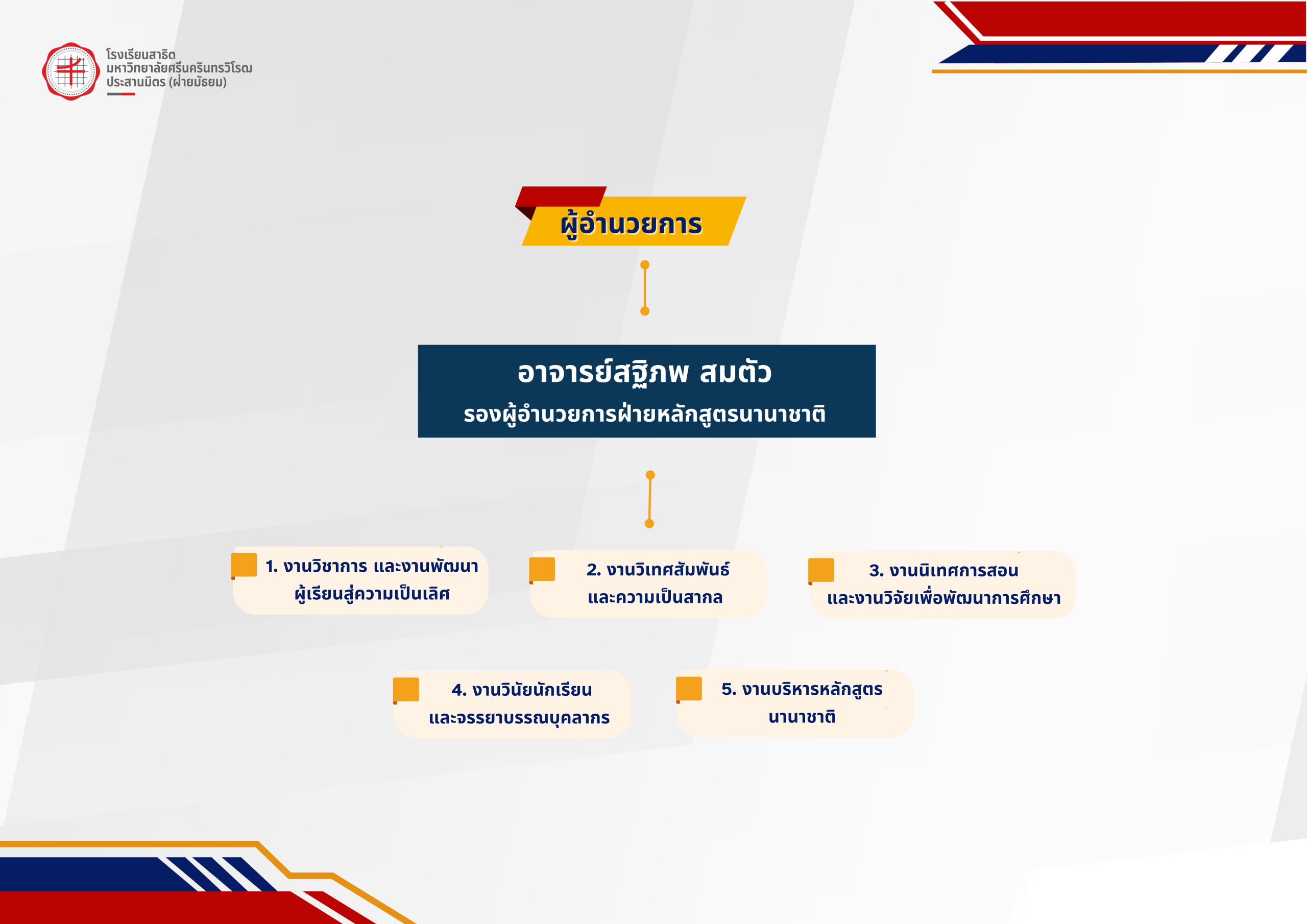 โรงเรียนสาธิต
มหาวิทยาลัยศรีนครินทรวิโรฒ
ประสานมิตร (ฝ่ายมัธยม)

ผู้อำนวยการ

อาจารย์สฐิภพ สมตัว
รองผู้อำนวยการฝ่ายหลักสูตรนานาชาติ

1. งานวิชาการ และงานพัฒนาผู้เรียนสู่ความเป็นเลิศ

2. งานวิเทศสัมพันธ์และความเป็นสากล

3. งานนิเทศการสอนและงานวิจัยเพื่อพัฒนาการศึกษา

4. งานวินัยนักเรียนและจรรยาบรรณบุคลากร

5. งานบริหารหลักสูตรนานาชาติ